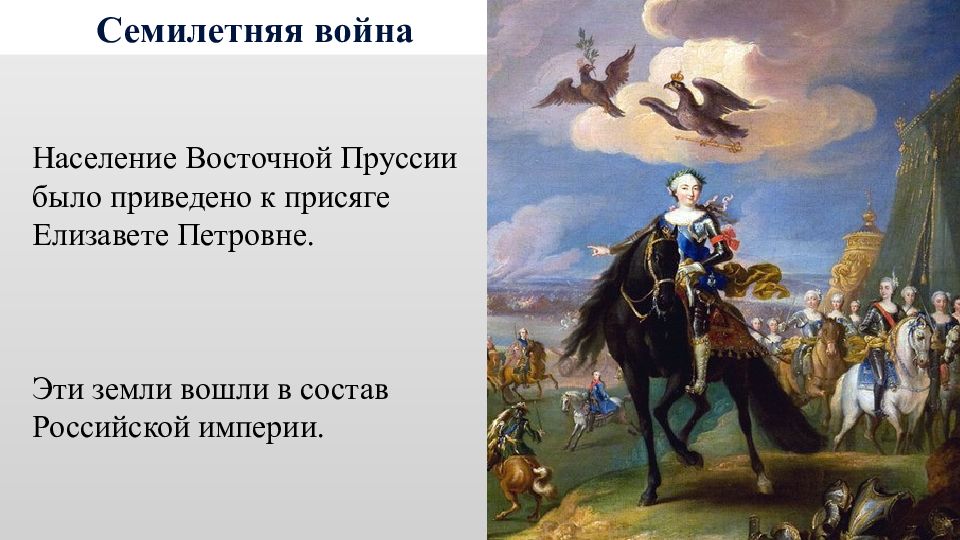 Семилетняя война

Население Восточной Пруссии было приведено к присяге Елизавете Петровне.

Эти земли вошли в состав Российской империи.